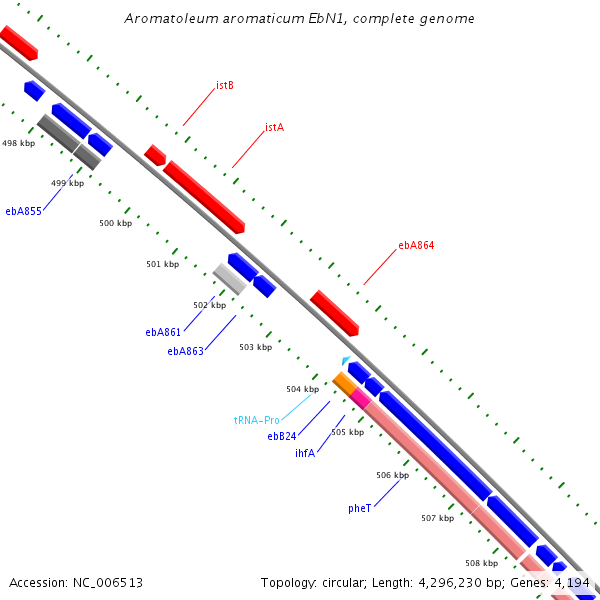 Aromatoleum aromaticum EbN1, complete genome

istB

istA

498 kbp

499 kbp

ebA855

500 kbp

ebA864

501 kbp

502 kbp

ebA861

ebA863

503 kbp

504 kbp

tRNA-Pro

ebB24

505 kbp

ihfA

506 kbp

pheT

507 kbp

508 kbp

Accession: NC_006513

Topology: circular; Length: 4,296,230 bp; Genes: 4,194